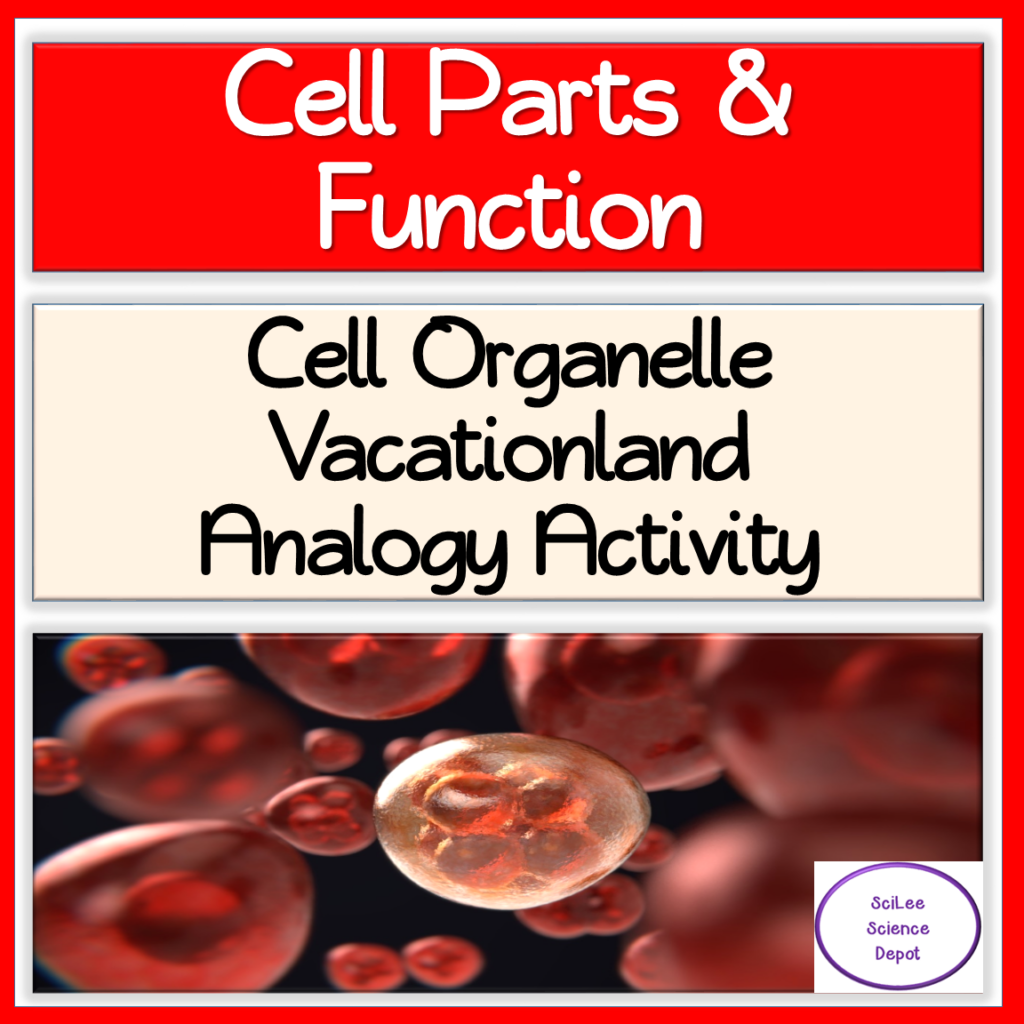 Cell Parts & Function

Cell Organelle Vacationland Analogy Activity

SciLee Science Depot